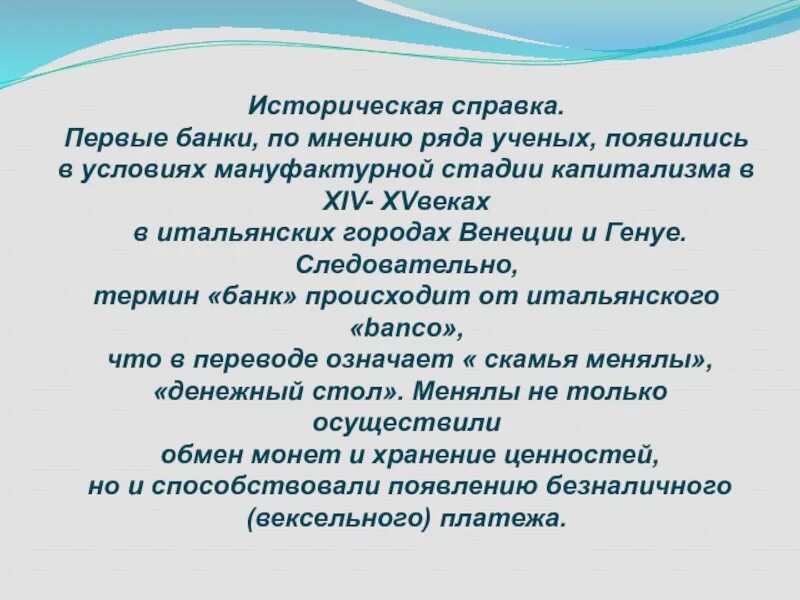 Историческая справка.
Первые банки, по мнению ряда ученых, появились в условиях мануфактурной стадии капитализма в XIV- XVвеках в итальянских городах Венеции и Генуе. Следовательно, термин «банк» происходит от итальянского «banco», что в переводе означает « скамья менялы», «денежный стол». Менялы не только осуществили обмен монет и хранение ценностей, но и способствовали появлению безналичного (вексельного) платежа.